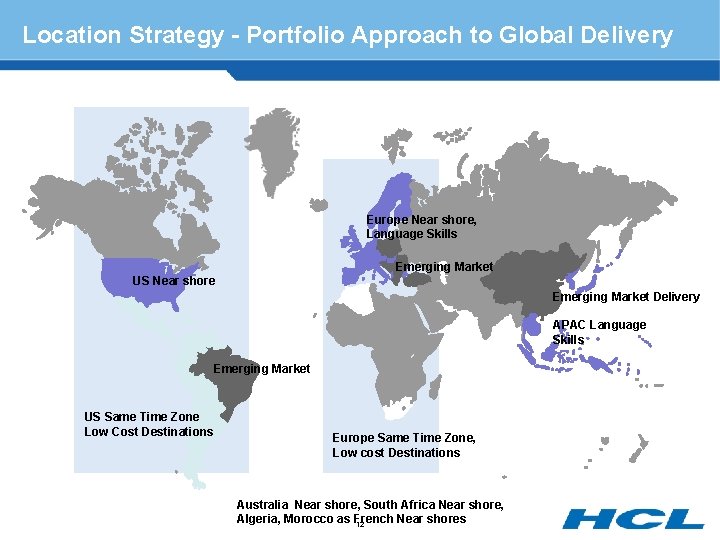 Location Strategy - Portfolio Approach to Global Delivery

Europe Near shore, Language Skills

Emerging Market

US Near shore

Emerging Market Delivery

APAC Language Skills

Emerging Market

US Same Time Zone
Low Cost Destinations

Europe Same Time Zone,
Low cost Destinations

Australia Near shore, South Africa Near shore,
Algeria, Morocco as French Near shores

12

HCL